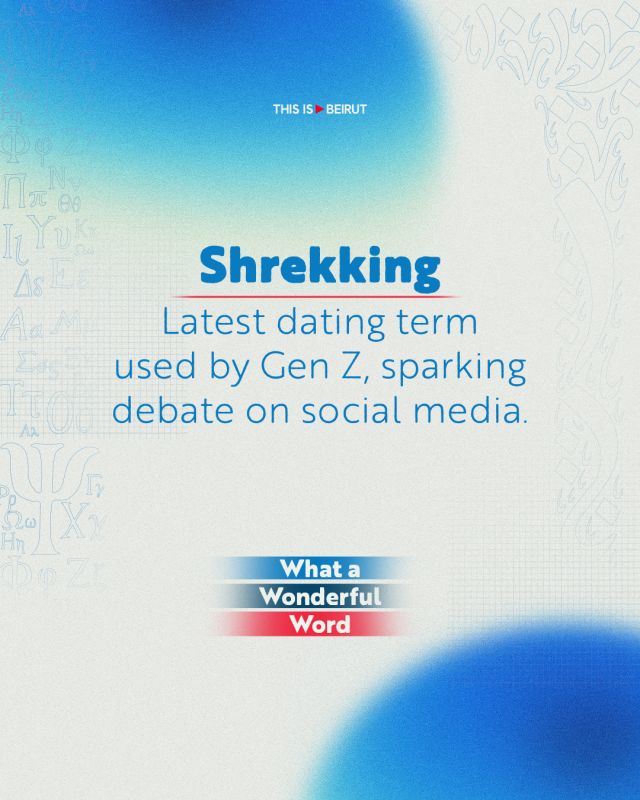 THIS IS BEIRUT

Shrekking

Latest dating term used by Gen Z, sparking debate on social media.

What a Wonderful Word